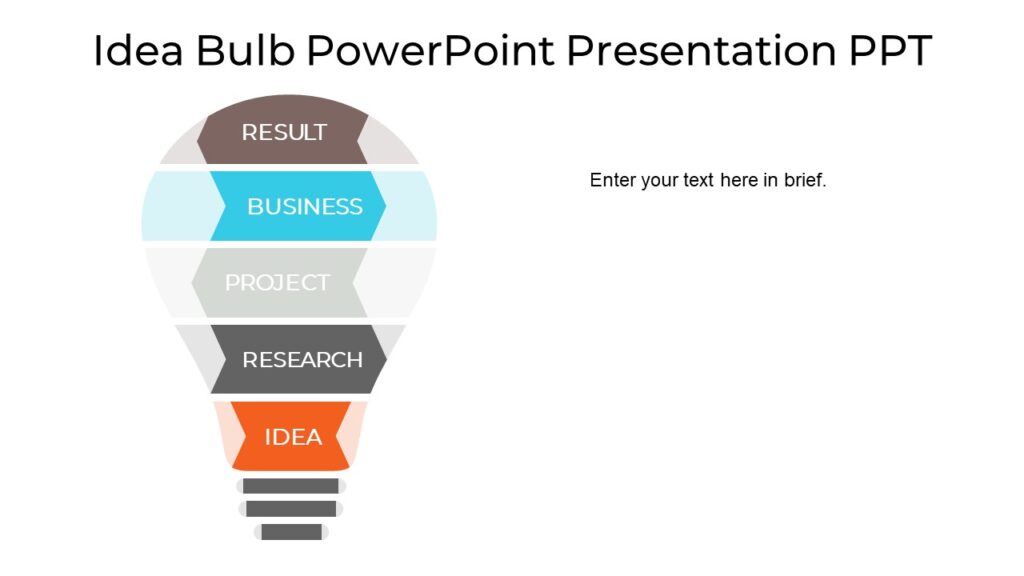 Idea Bulb PowerPoint Presentation PPT

RESULT

BUSINESS

PROJECT

RESEARCH

IDEA

Enter your text here in brief.